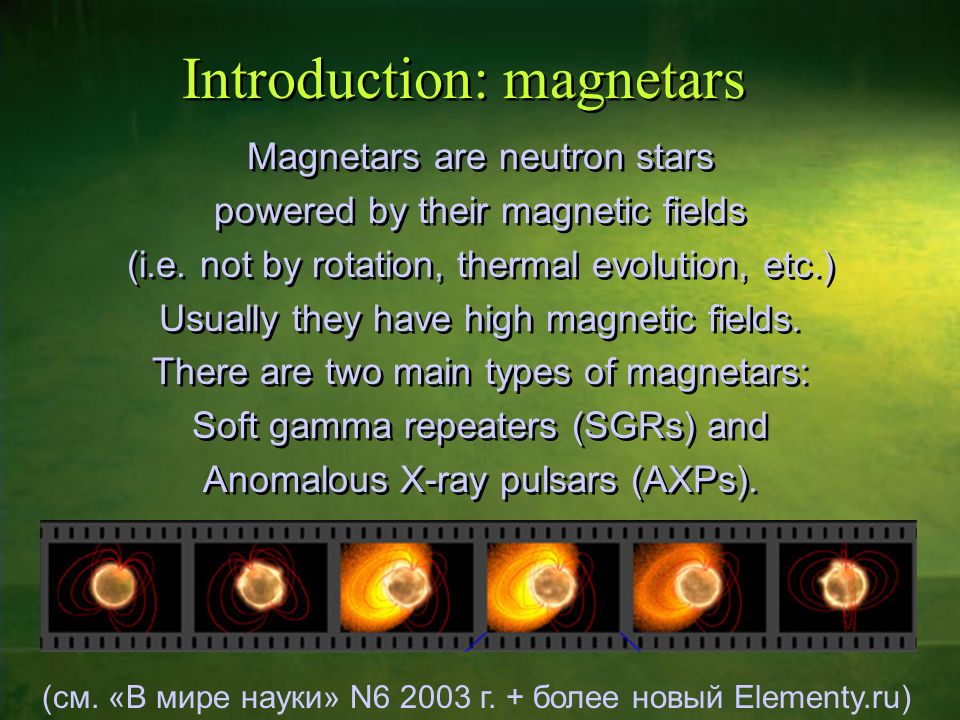 Introduction: magnetars

Magnetars are neutron stars powered by their magnetic fields (i.e. not by rotation, thermal evolution, etc.) Usually they have high magnetic fields. There are two main types of magnetars: Soft gamma repeaters (SGRs) and Anomalous X-ray pulsars (AXPs).

(см. «В мире науки» N6 2003 г. + более новый Elementy.ru)